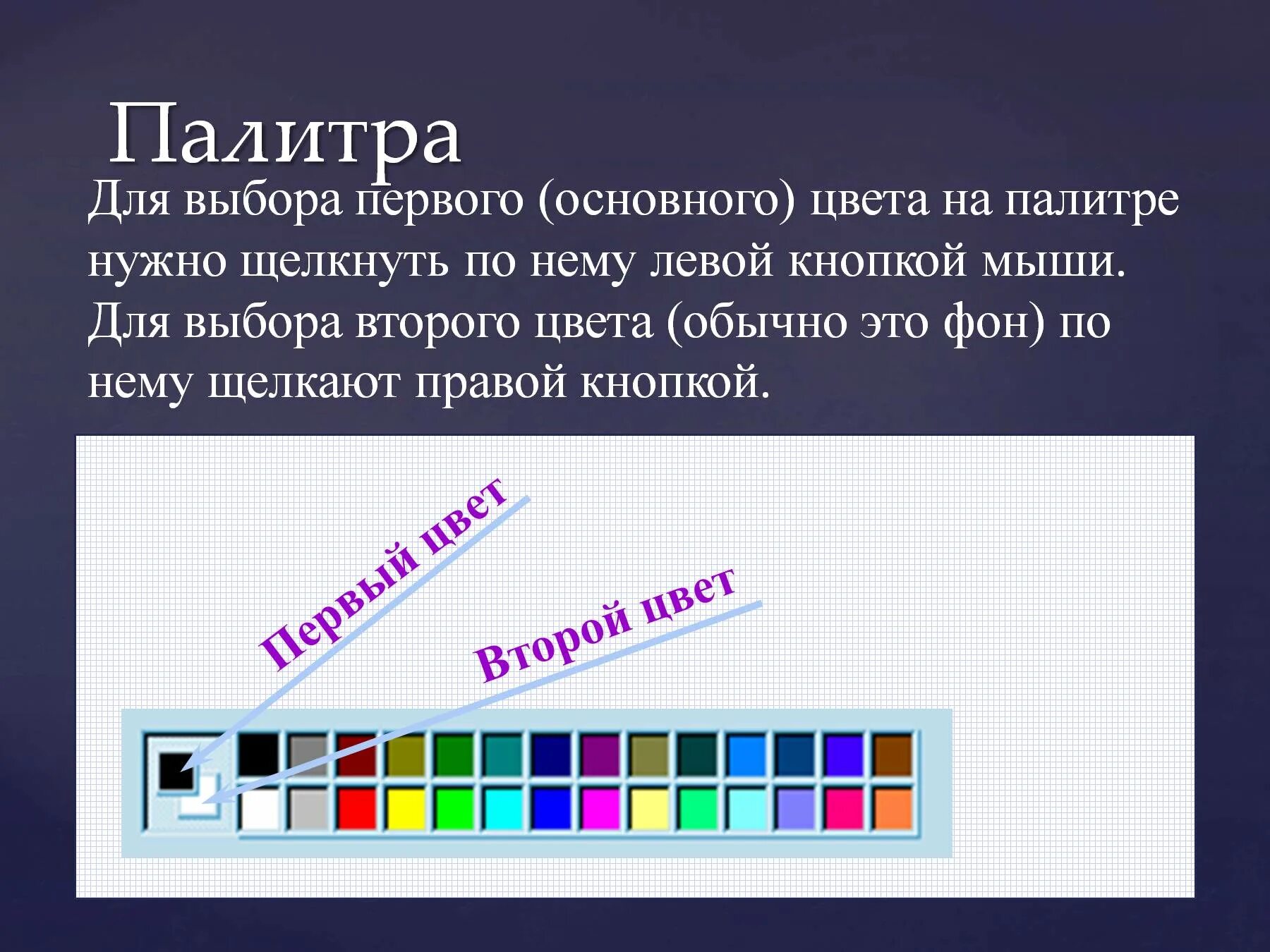 Палитра

Для выбора первого (основного) цвета на палитре нужно щелкнуть по нему левой кнопкой мыши. Для выбора второго цвета (обычно это фон) по нему щелкают правой кнопкой.

Первый цвет

Второй цвет